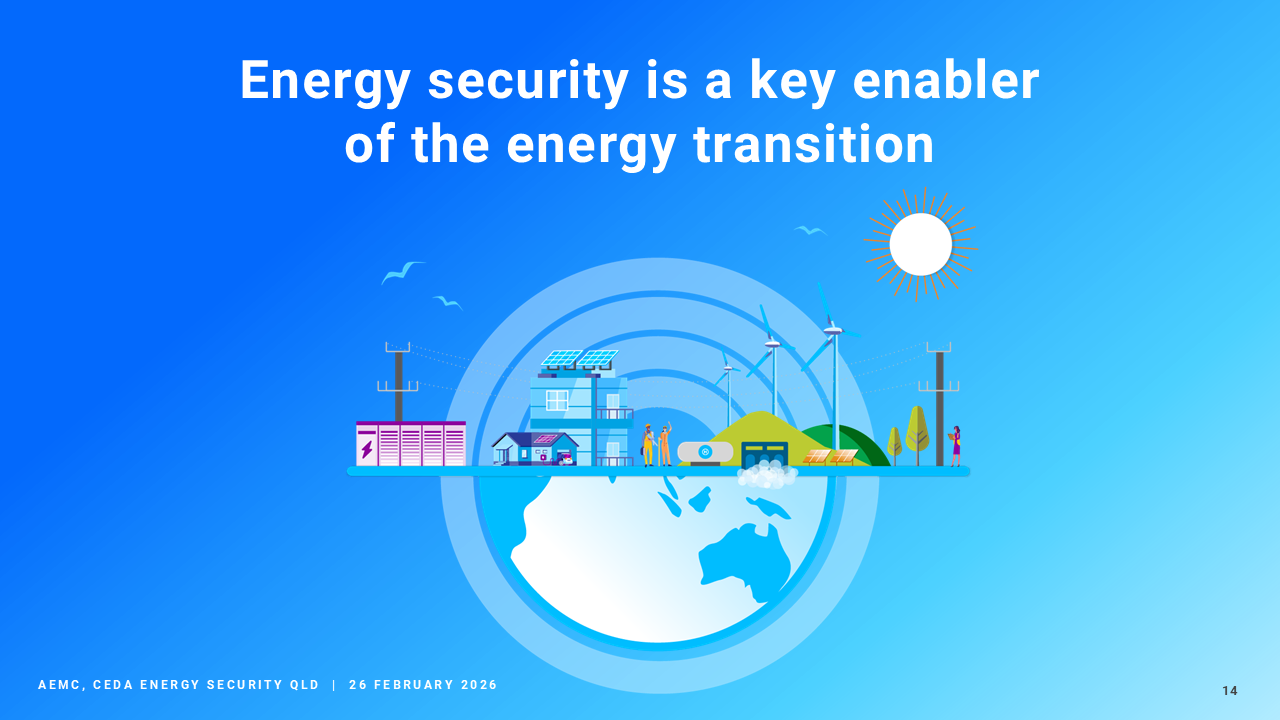 Energy security is a key enabler of the energy transition

AEMC, CEDA ENERGY SECURITY QLD | 26 FEBRUARY 2026

14